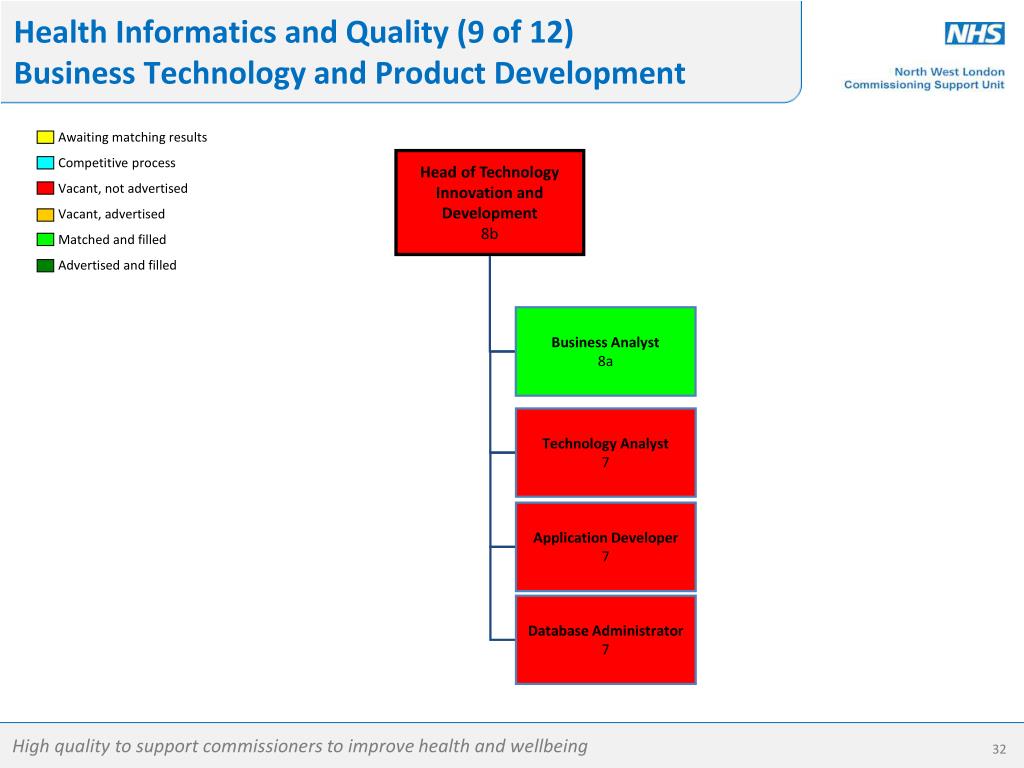 Health Informatics and Quality (9 of 12)
Business Technology and Product Development

NHS
North West London
Commissioning Support Unit

Awaiting matching results
Competitive process
Vacant, not advertised
Vacant, advertised
Matched and filled
Advertised and filled

Head of Technology Innovation and Development
8b

Business Analyst
8a

Technology Analyst
7

Application Developer
7

Database Administrator
7

High quality to support commissioners to improve health and wellbeing

32